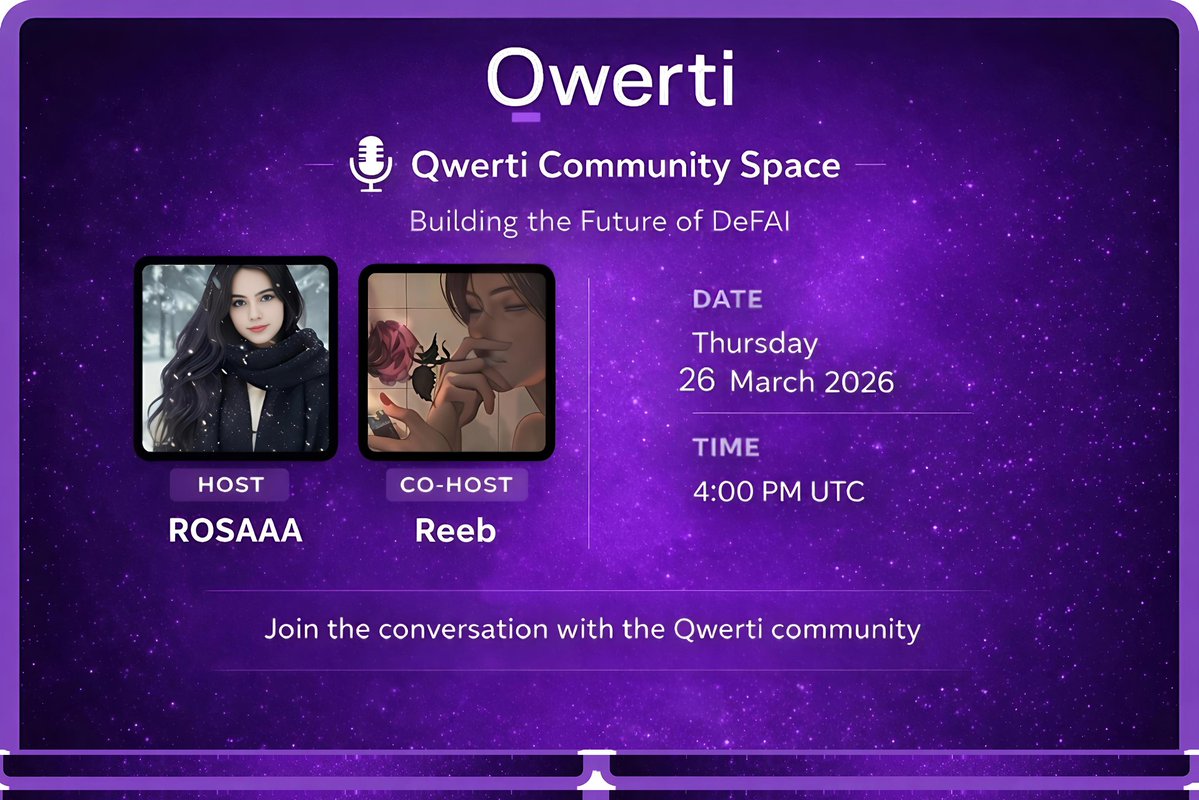 Qwerti

Qwerti Community Space

Building the Future of DeFAI

HOST
ROSAAA

CO-HOST
Reeb

DATE
Thursday
26 March 2026

TIME
4:00 PM UTC

Join the conversation with the Qwerti community